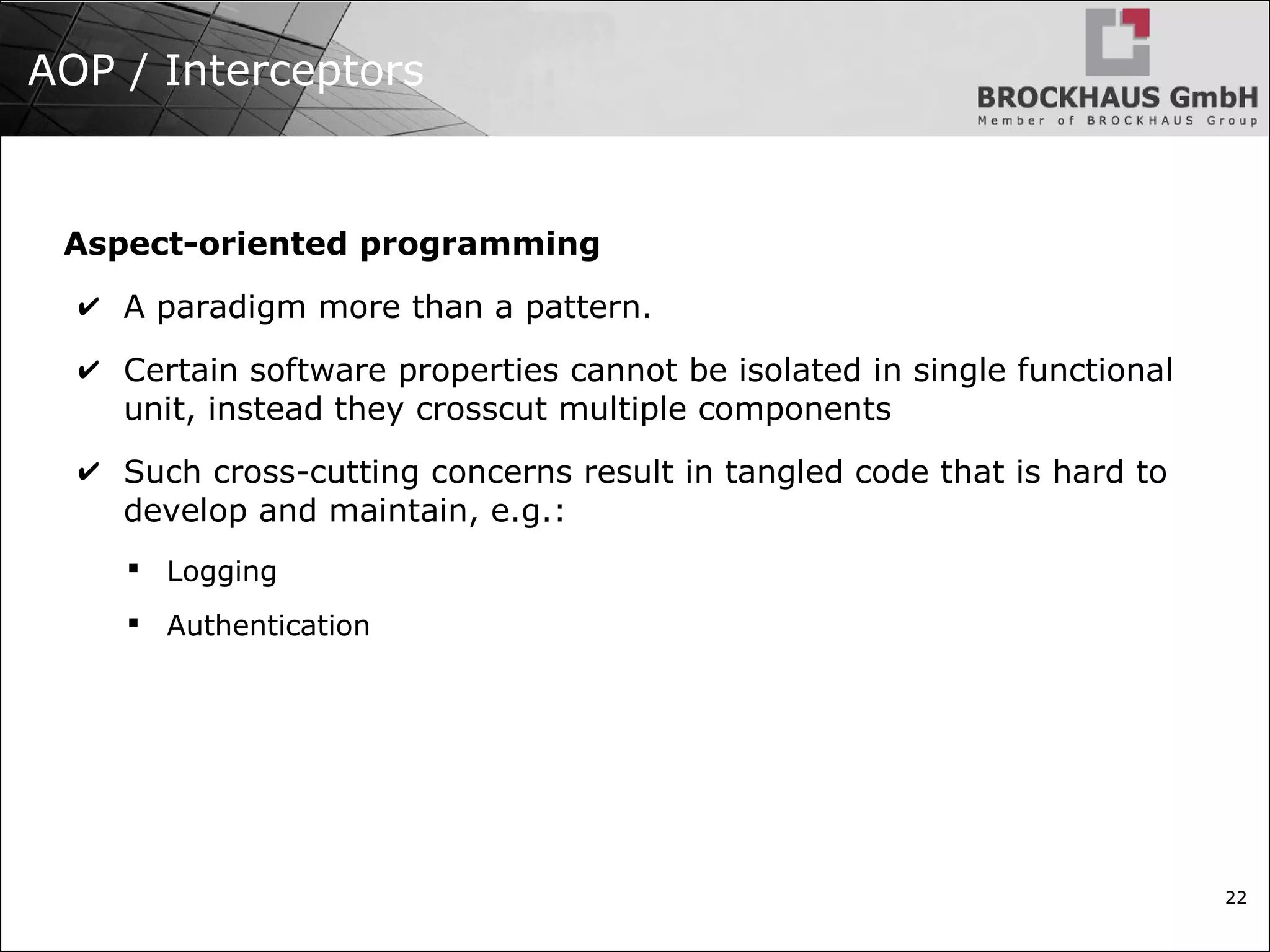 AOP / Interceptors

BROCKHAUS GmbH
Member of BROCKHAUS Group

**Aspect-oriented programming**

✔ A paradigm more than a pattern.

✔ Certain software properties cannot be isolated in single functional unit, instead they crosscut multiple components

✔ Such cross-cutting concerns result in tangled code that is hard to develop and maintain, e.g.:

▪ Logging

▪ Authentication

22